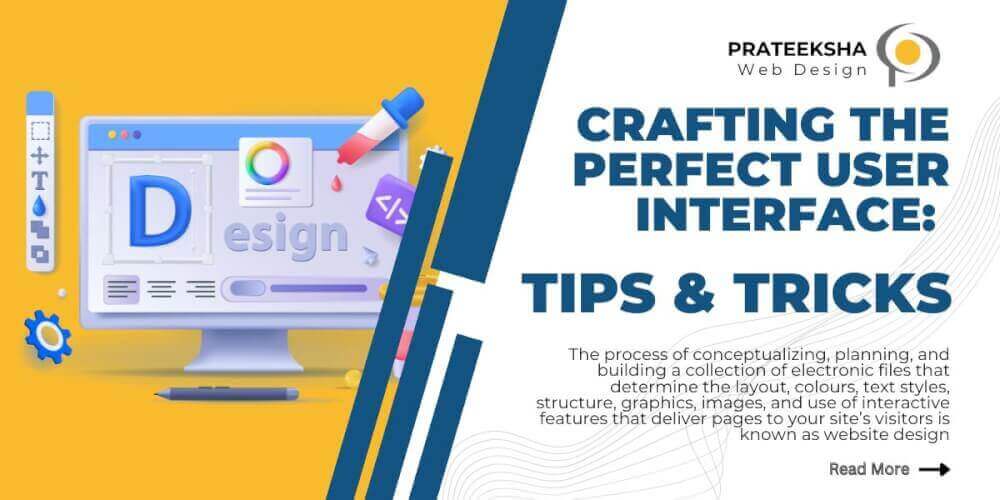 PRATEEKSHA
Web Design

Design

</>

CRAFTING THE PERFECT USER INTERFACE:

TIPS & TRICKS

The process of conceptualizing, planning, and building a collection of electronic files that determine the layout, colours, text styles, structure, graphics, images, and use of interactive features that deliver pages to your site's visitors is known as website design

Read More